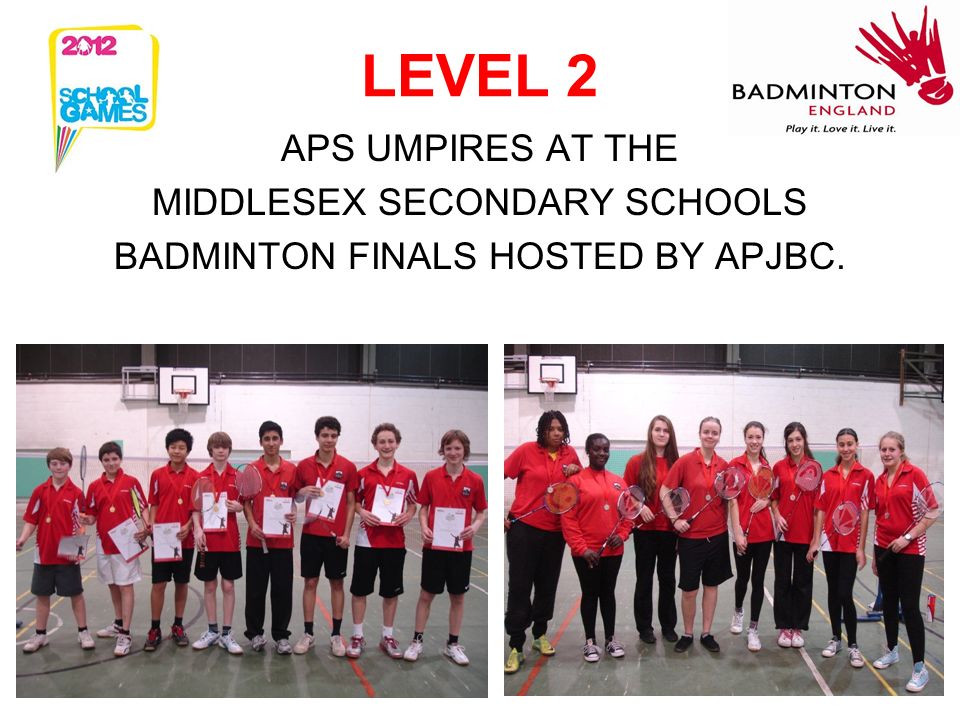 2012
SCHOOL GAMES

LEVEL 2

BADMINTON ENGLAND
Play it. Love it. Live it.

APS UMPIRES AT THE MIDDLESEX SECONDARY SCHOOLS BADMINTON FINALS HOSTED BY APJBC.